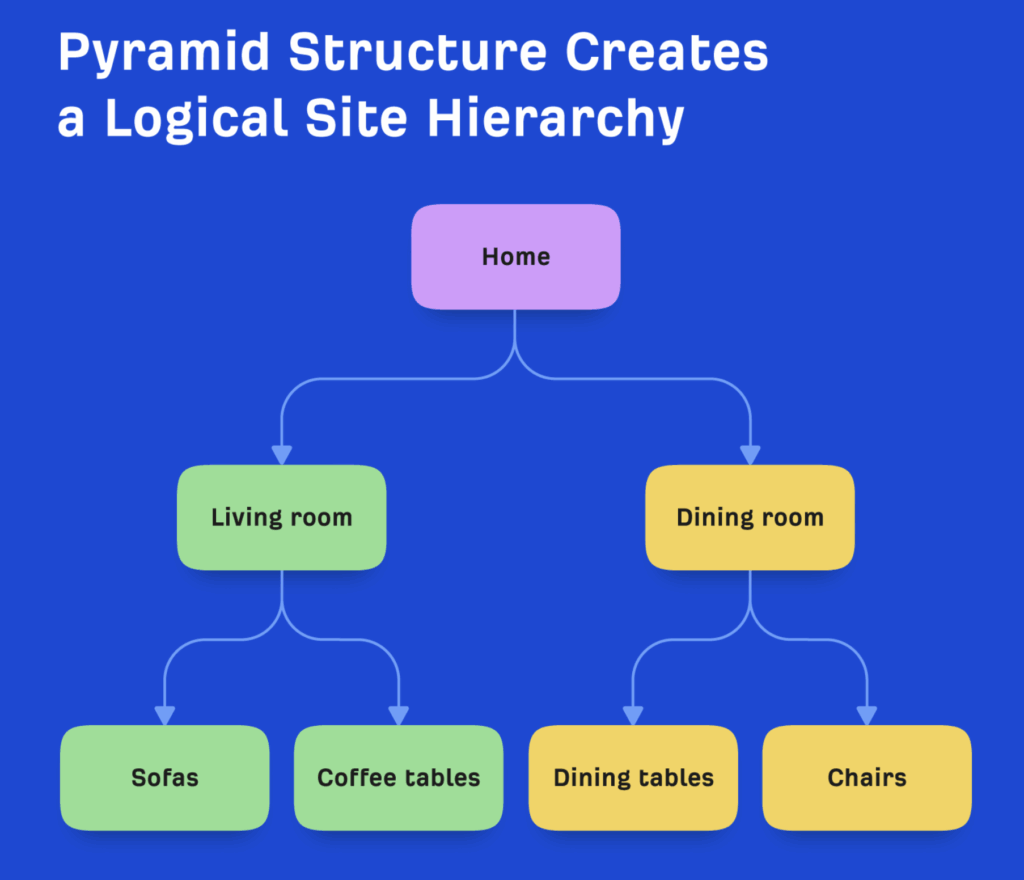 Pyramid Structure Creates a Logical Site Hierarchy

Home

Living room

Dining room

Sofas

Coffee tables

Dining tables

Chairs